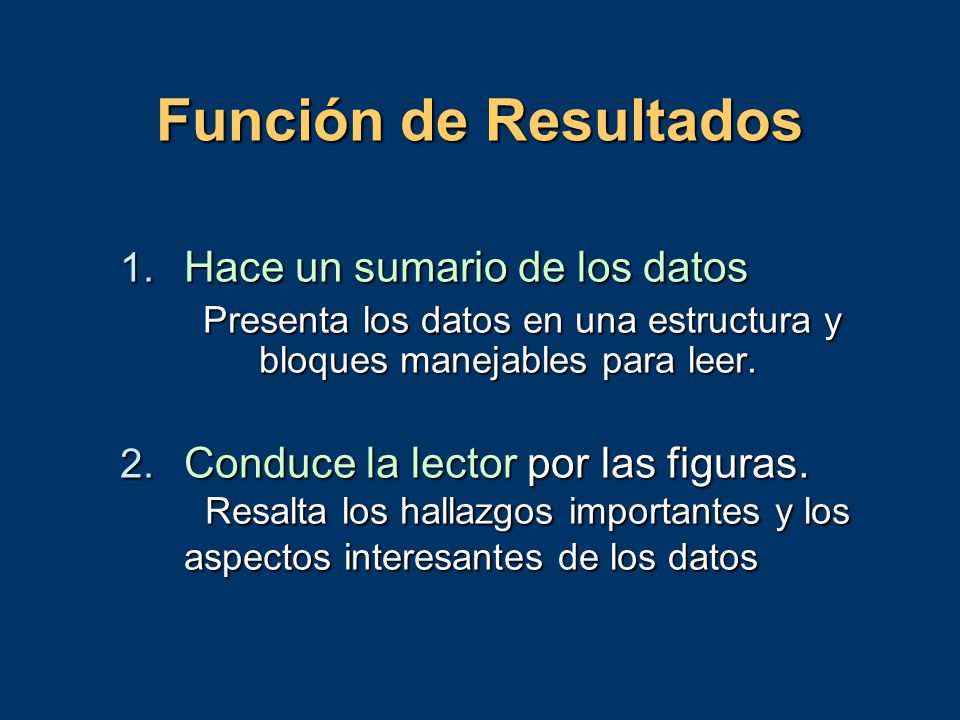 Función de Resultados

1. Hace un sumario de los datos

Presenta los datos en una estructura y bloques manejables para leer.

2. Conduce la lector por las figuras.

Resalta los hallazgos importantes y los aspectos interesantes de los datos